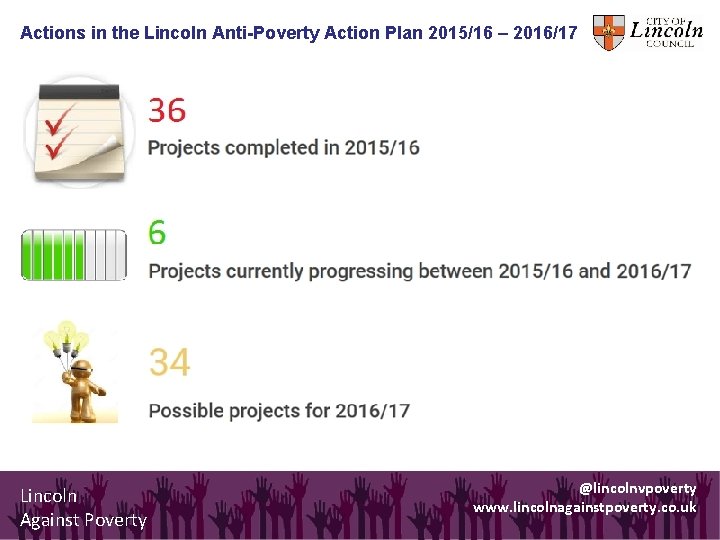 Actions in the Lincoln Anti-Poverty Action Plan 2015/16 – 2016/17

CITY OF Lincoln COUNCIL

36
Projects completed in 2015/16

6
Projects currently progressing between 2015/16 and 2016/17

34
Possible projects for 2016/17

Lincoln
Against Poverty

@lincolnvpoverty
www.lincolnagainstpoverty.co.uk